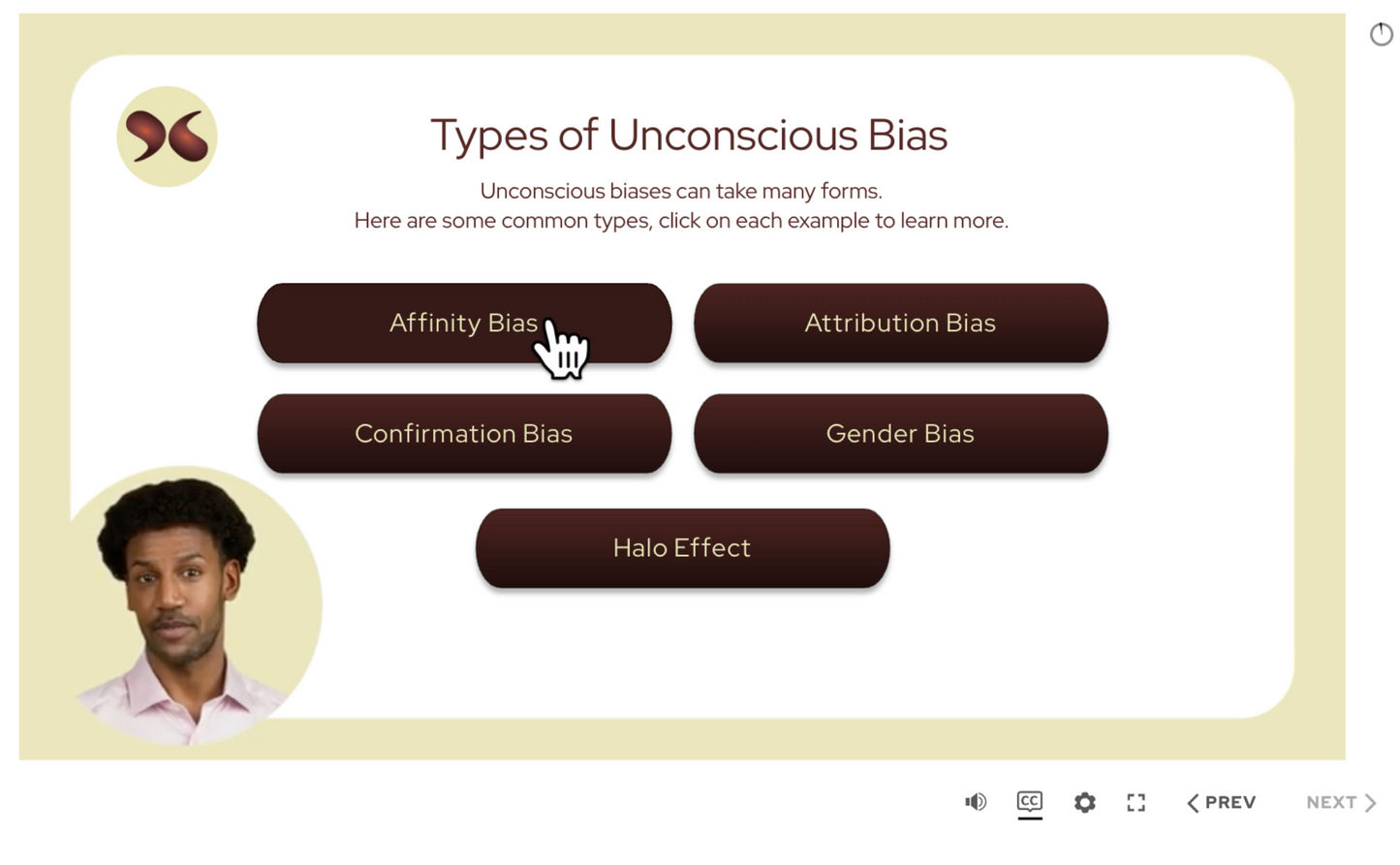 Types of Unconscious Bias

Unconscious biases can take many forms.
Here are some common types, click on each example to learn more.

Affinity Bias

Attribution Bias

Confirmation Bias

Gender Bias

Halo Effect

CC

PREV

NEXT